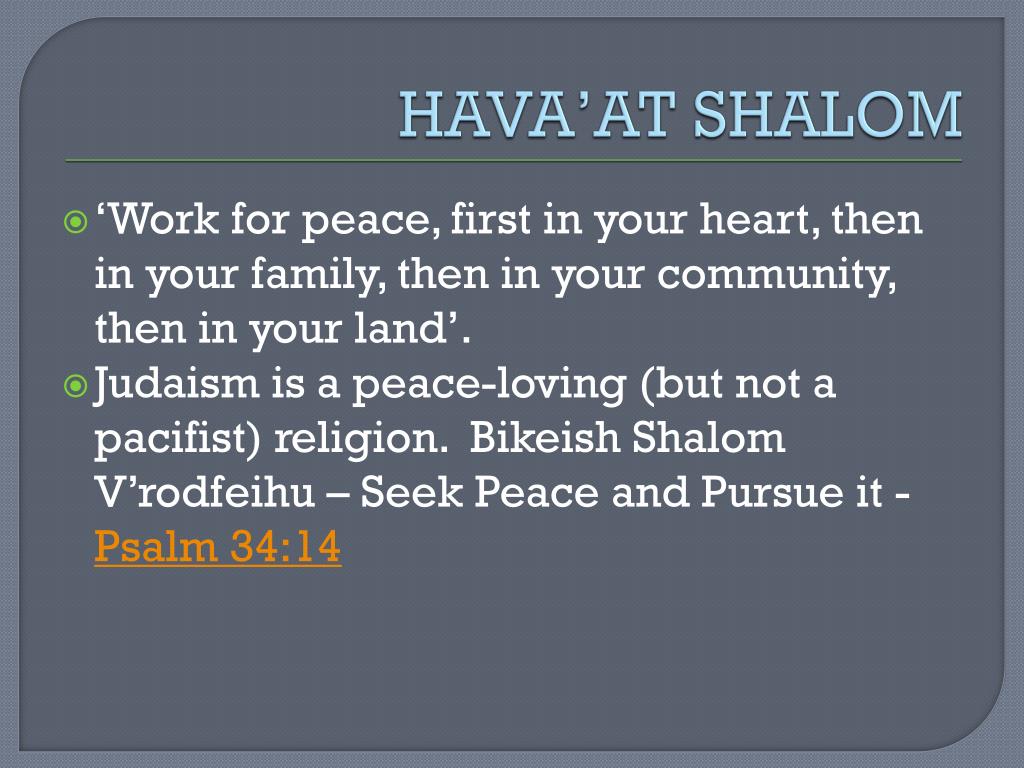 HAVA'AT SHALOM

‘Work for peace, first in your heart, then in your family, then in your community, then in your land’.

Judaism is a peace-loving (but not a pacifist) religion. Bikeish Shalom V’rodfeihu – Seek Peace and Pursue it - Psalm 34:14